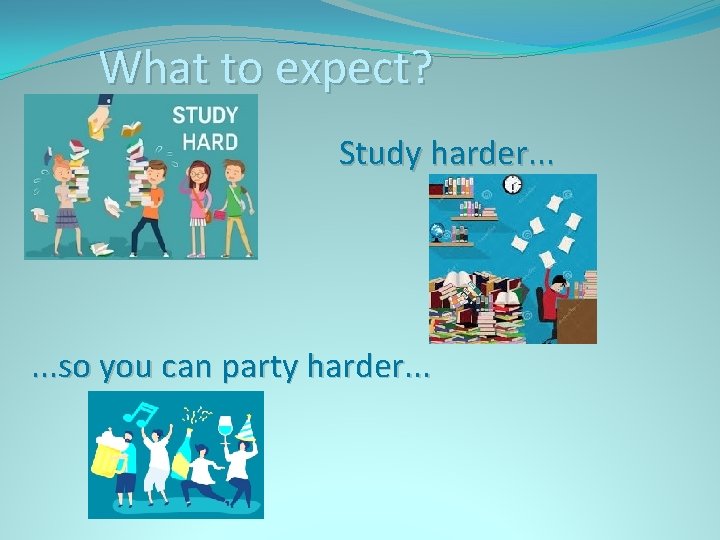 What to expect?

STUDY HARD

Study harder...

...so you can party harder...